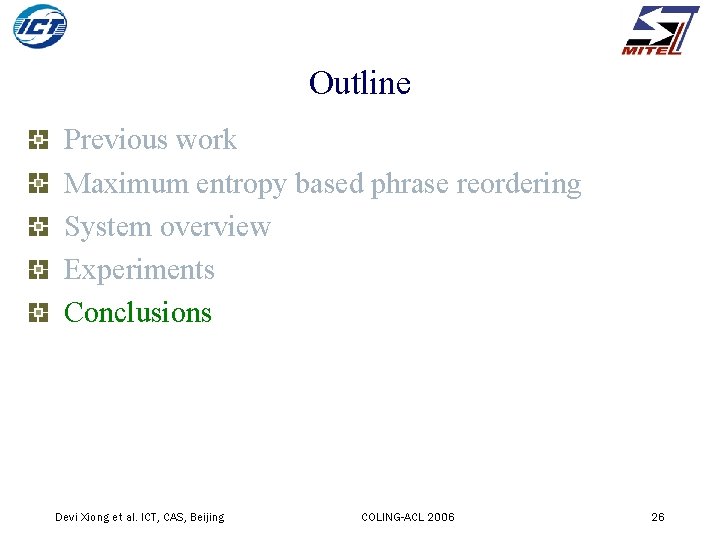 ICT

MITEL

Outline

Previous work
Maximum entropy based phrase reordering
System overview
Experiments
Conclusions

Devi Xiong et al. ICT, CAS, Beijing COLING-ACL 2006 26